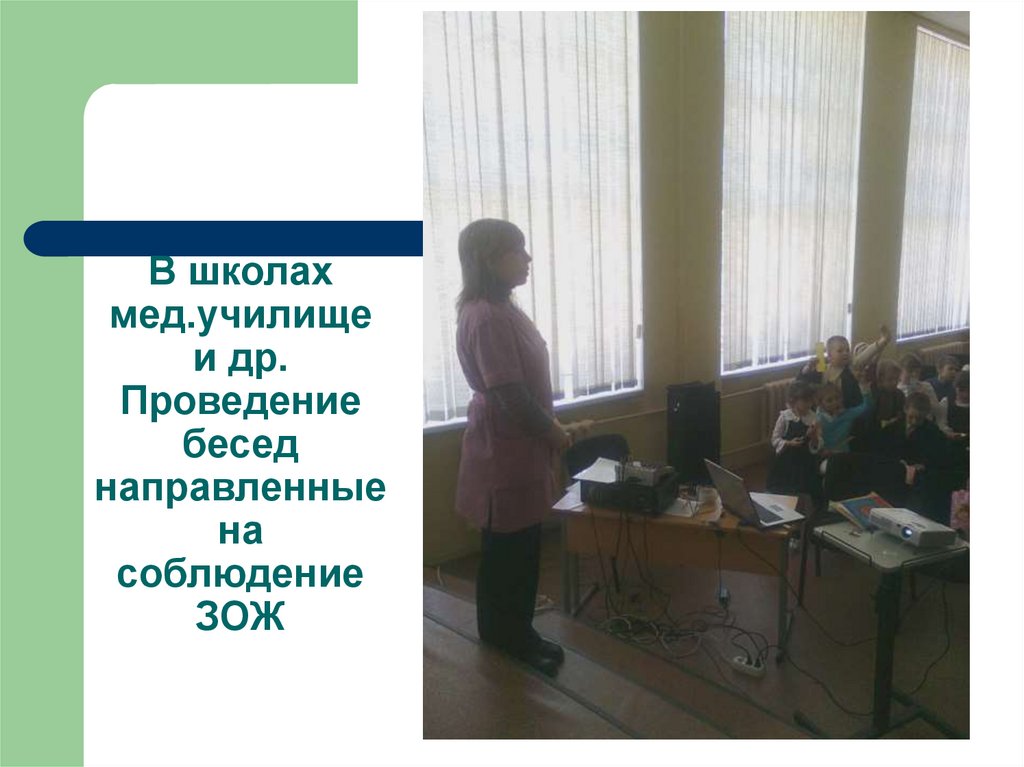 В школах мед.училище и др. Проведение бесед направленные на соблюдение ЗОЖ